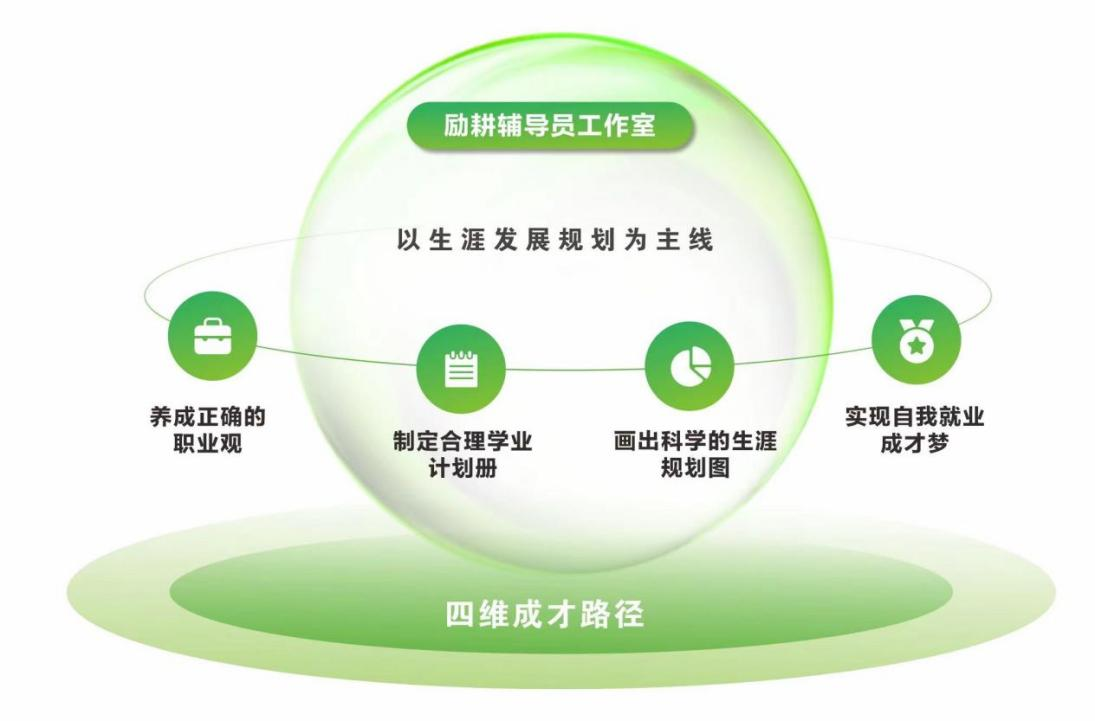 励耕辅导员工作室

以生涯发展规划为主线

养成正确的职业观

制定合理学业计划册

画出科学的生涯规划图

实现自我就业成才梦

四维成才路径